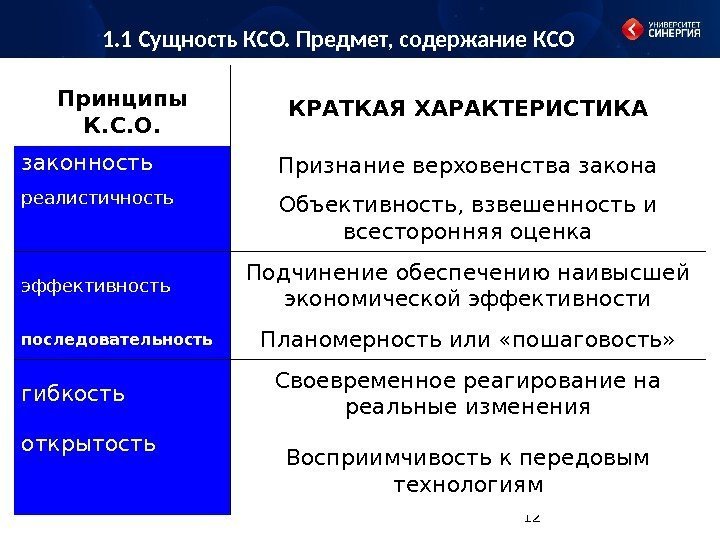 1.1 Сущность КСО. Предмет, содержание КСО

УНИВЕРСИТЕТ СИНЕРГИЯ

| Принципы К.С.О. | КРАТКАЯ ХАРАКТЕРИСТИКА |
|---|---|
| законность | Признание верховенства закона |
| реалистичность | Объективность, взвешенность и всесторонняя оценка |
| эффективность | Подчинение обеспечению наивысшей экономической эффективности |
| последовательность | Планомерность или «пошаговость» |
| гибкость | Своевременное реагирование на реальные изменения |
| открытость | Восприимчивость к передовым технологиям |

12